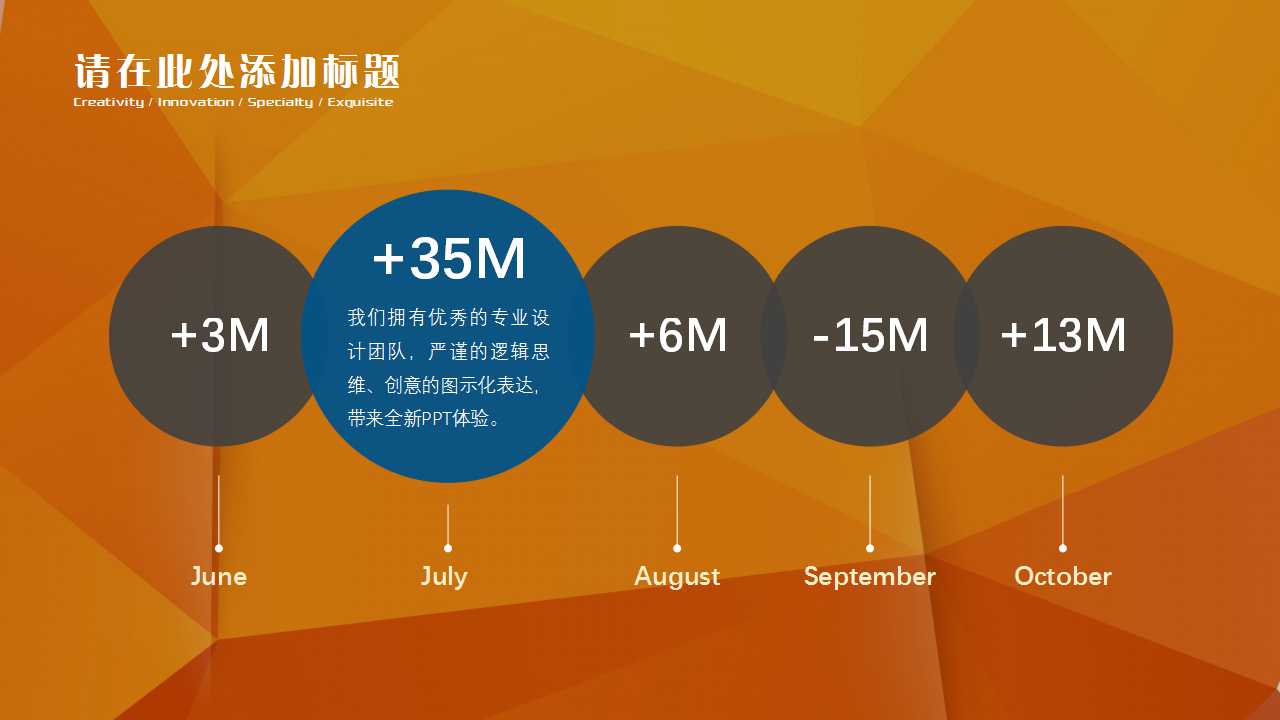 请在此处添加标题
Creativity / Innovation / Specialty / Exquisite

+3M

+35M

我们拥有优秀的专业设计团队，严谨的逻辑思维、创意的图示化表达，带来全新PPT体验。

+6M

-15M

+13M

June

July

August

September

October